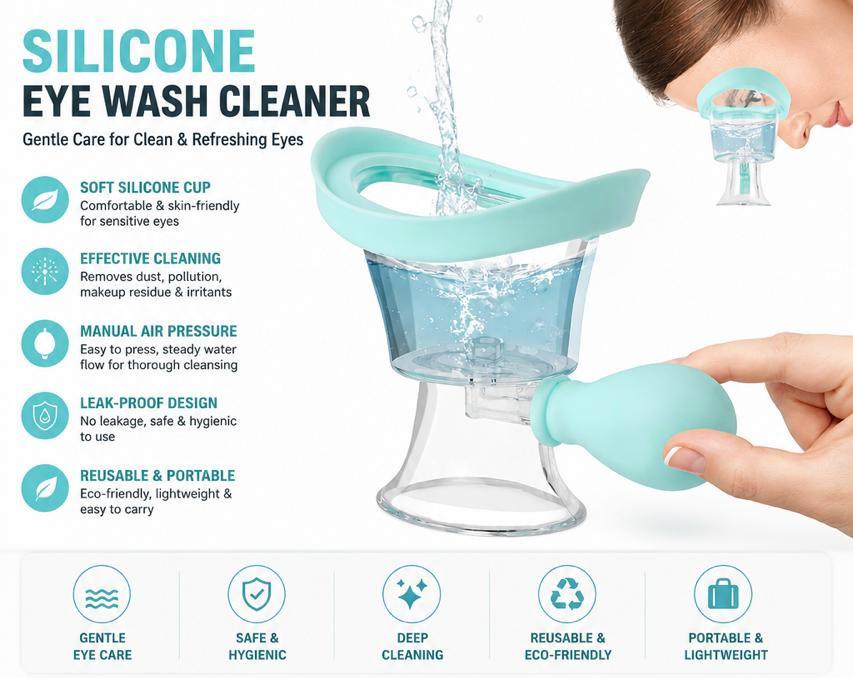 SILICONE
EYE WASH CLEANER

Gentle Care for Clean & Refreshing Eyes

SOFT SILICONE CUP
Comfortable & skin-friendly for sensitive eyes

EFFECTIVE CLEANING
Removes dust, pollution, makeup residue & irritants

MANUAL AIR PRESSURE
Easy to press, steady water flow for thorough cleansing

LEAK-PROOF DESIGN
No leakage, safe & hygienic to use

REUSABLE & PORTABLE
Eco-friendly, lightweight & easy to carry

GENTLE EYE CARE

SAFE & HYGIENIC

DEEP CLEANING

REUSABLE & ECO-FRIENDLY

PORTABLE & LIGHTWEIGHT